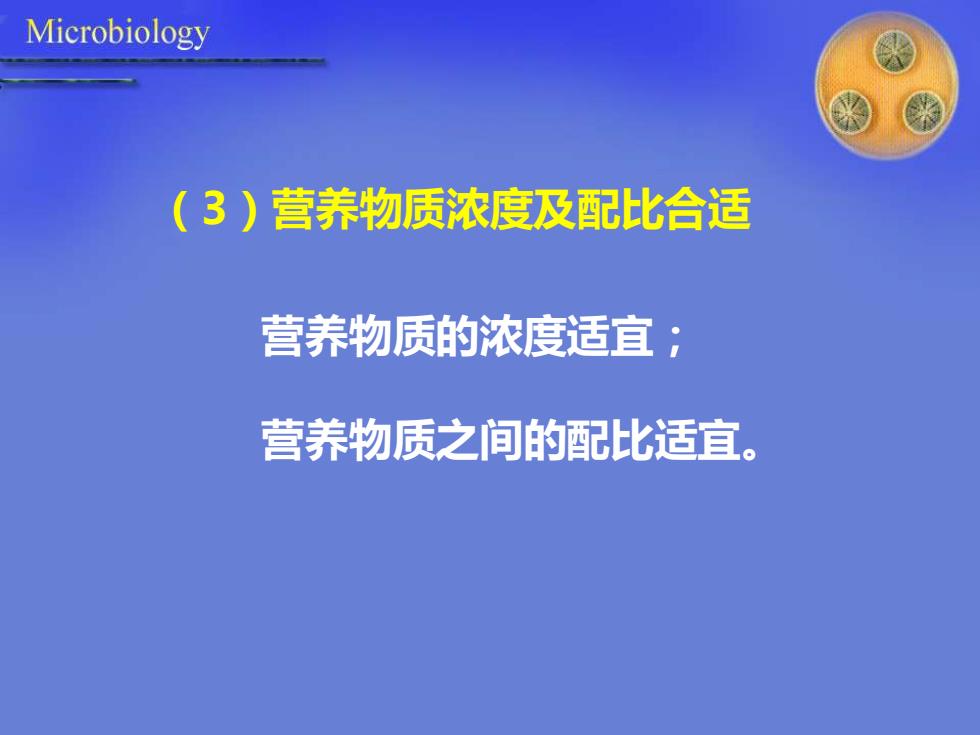 Microbiology

（3）营养物质浓度及配比合适

营养物质的浓度适宜；

营养物质之间的配比适宜。